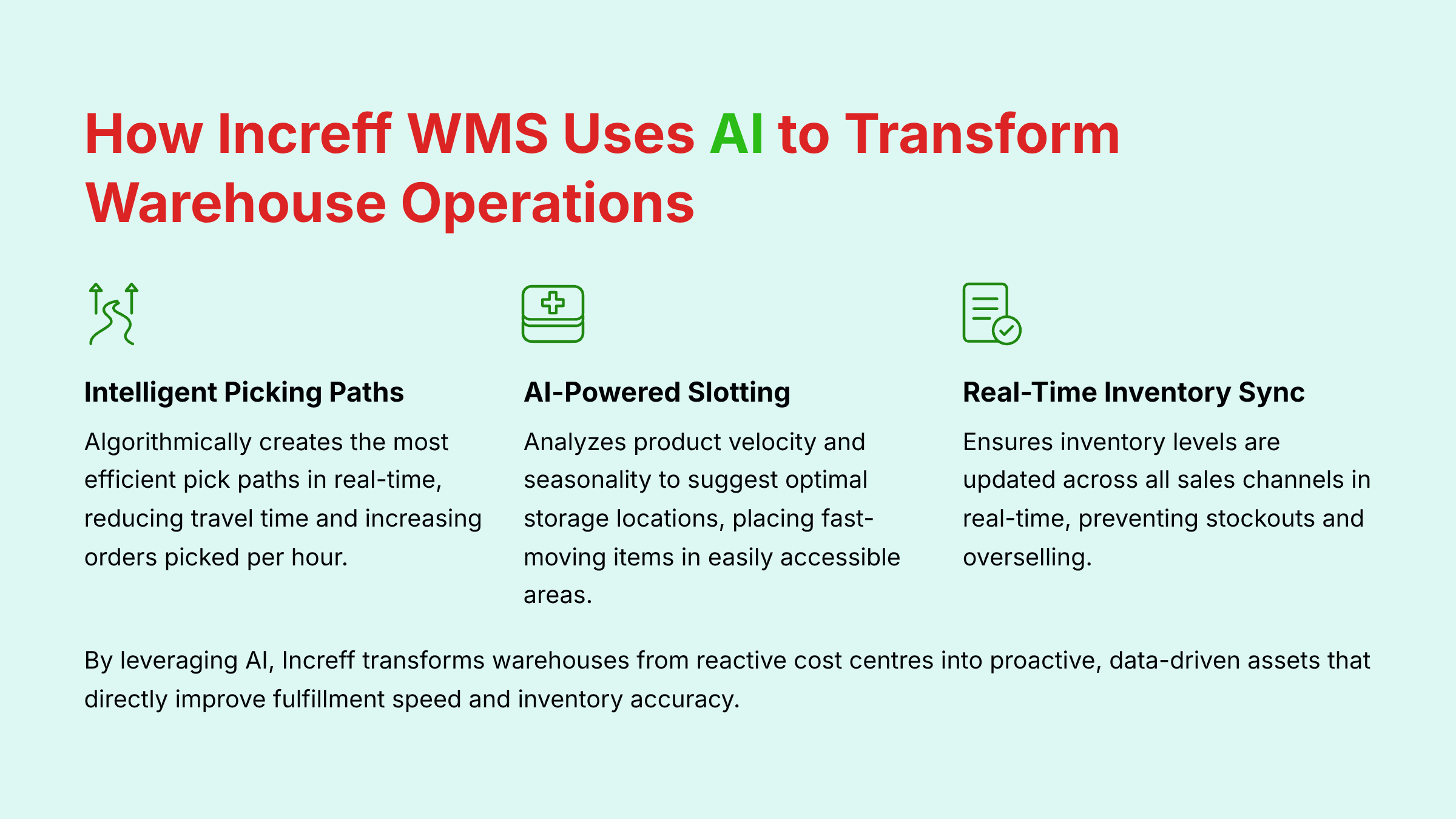 How Increff WMS Uses AI to Transform Warehouse Operations

Intelligent Picking Paths

Algorithmically creates the most efficient pick paths in real-time, reducing travel time and increasing orders picked per hour.

AI-Powered Slotting

Analyzes product velocity and seasonality to suggest optimal storage locations, placing fast-moving items in easily accessible areas.

Real-Time Inventory Sync

Ensures inventory levels are updated across all sales channels in real-time, preventing stockouts and overselling.

By leveraging AI, Increff transforms warehouses from reactive cost centres into proactive, data-driven assets that directly improve fulfillment speed and inventory accuracy.